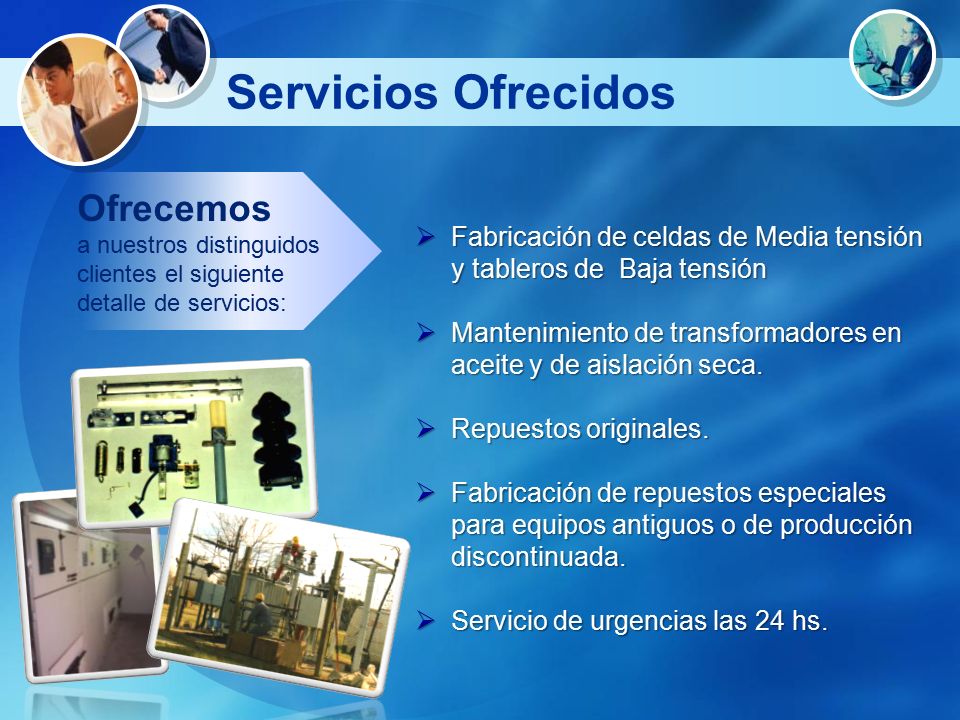 Servicios Ofrecidos

Ofrecemos
a nuestros distinguidos clientes el siguiente detalle de servicios:

➢ Fabricación de celdas de Media tensión y tableros de  Baja tensión

➢ Mantenimiento de transformadores en aceite y de aislación seca.

➢ Repuestos originales.

➢ Fabricación de repuestos especiales para equipos antiguos o de producción discontinuada.

➢ Servicio de urgencias las 24 hs.